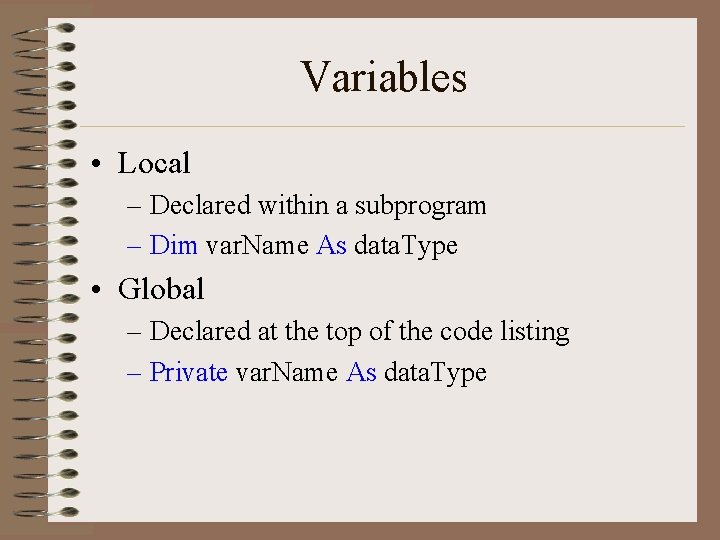 Variables

• Local
 – Declared within a subprogram
 – Dim varName As dataType
• Global
 – Declared at the top of the code listing
 – Private varName As dataType